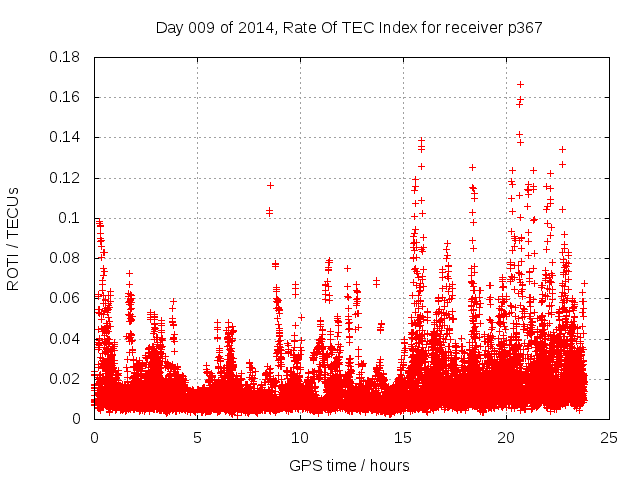 Day 009 of 2014, Rate Of TEC Index for receiver p367

ROTI / TECUs

0.18
0.16
0.14
0.12
0.1
0.08
0.06
0.04
0.02
0

0
5
10
15
20
25

GPS time / hours